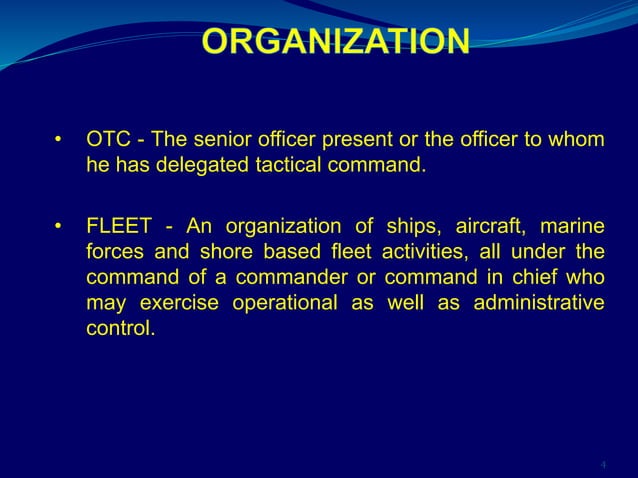 ORGANIZATION

• OTC - The senior officer present or the officer to whom he has delegated tactical command.

• FLEET - An organization of ships, aircraft, marine forces and shore based fleet activities, all under the command of a commander or command in chief who may exercise operational as well as administrative control.

4